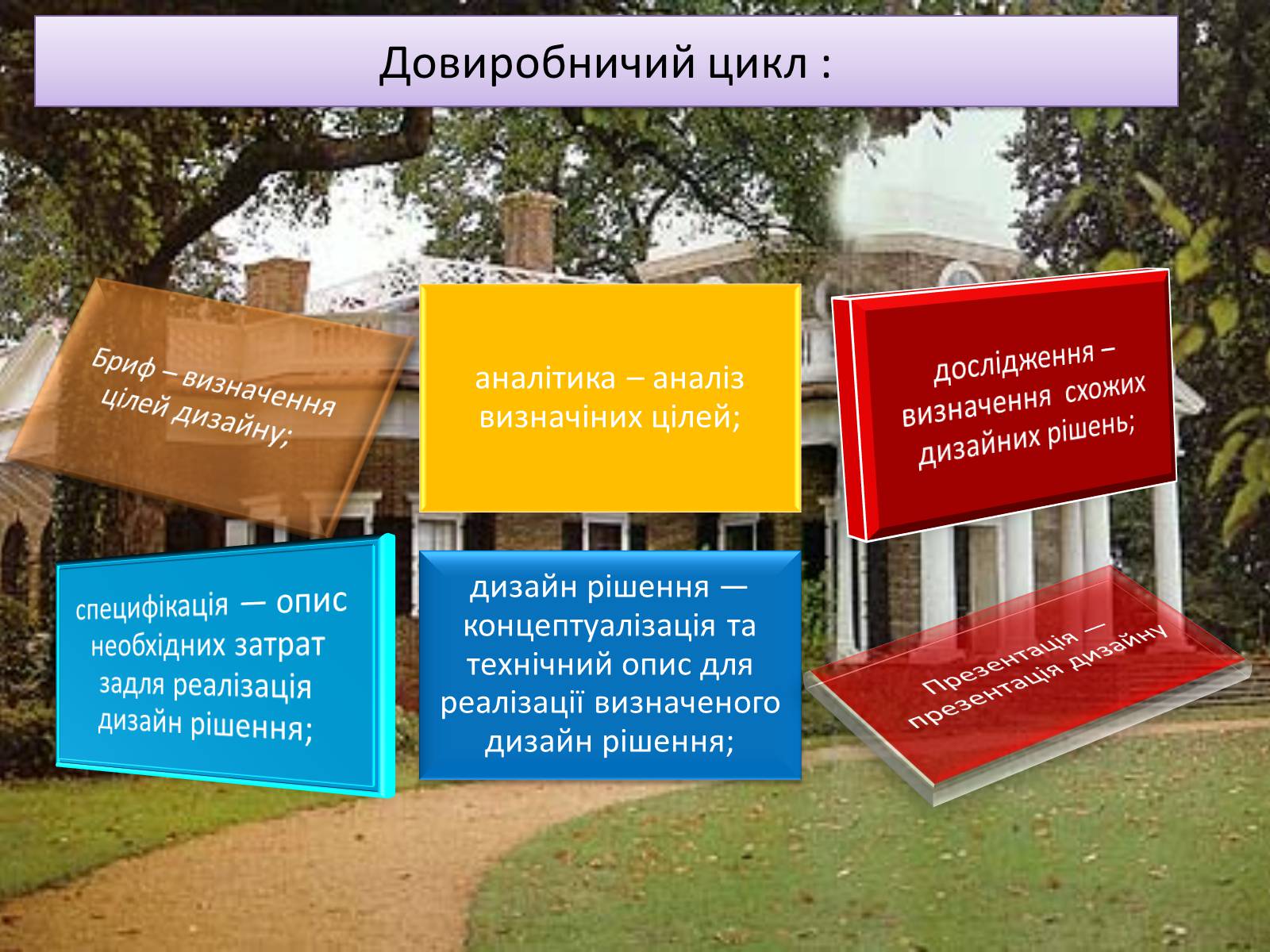 Довиробничий цикл :

Бриф – визначення цілей дизайну;

аналітика – аналіз визначіних цілей;

дослідження – визначення схожих дизайних рішень;

специфікація — опис необхідних затрат задля реалізація дизайн рішення;

дизайн рішення — концептуалізація та технічний опис для реалізації визначеного дизайн рішення;

Презентація — презентація дизайну